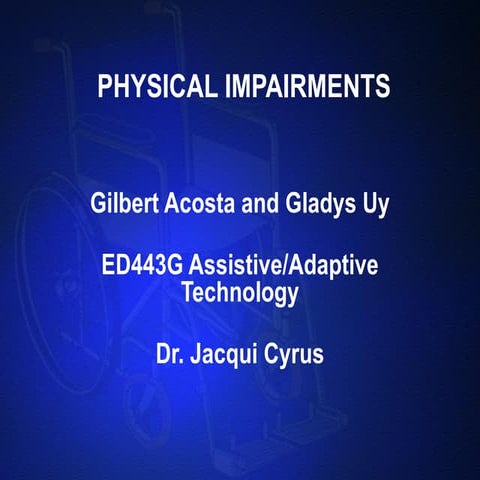 PHYSICAL IMPAIRMENTS

Gilbert Acosta and Gladys Uy

ED443G Assistive/Adaptive Technology

Dr. Jacqui Cyrus